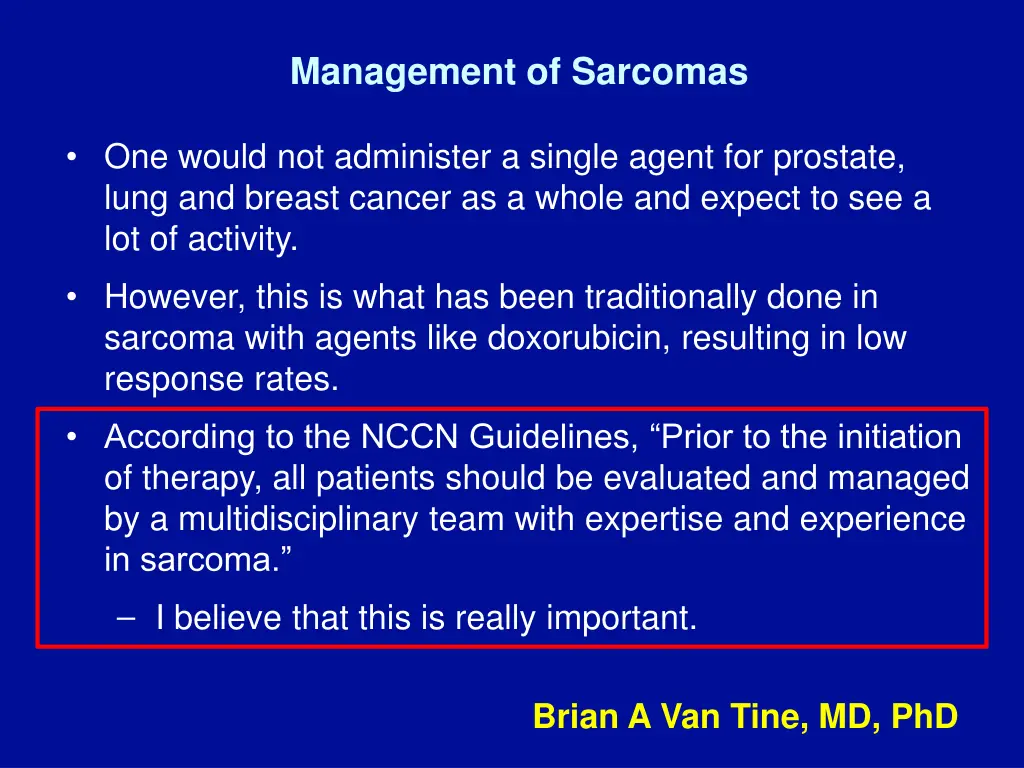 Management of Sarcomas

• One would not administer a single agent for prostate, lung and breast cancer as a whole and expect to see a lot of activity.

• However, this is what has been traditionally done in sarcoma with agents like doxorubicin, resulting in low response rates.

• According to the NCCN Guidelines, “Prior to the initiation of therapy, all patients should be evaluated and managed by a multidisciplinary team with expertise and experience in sarcoma.”

– I believe that this is really important.

Brian A Van Tine, MD, PhD